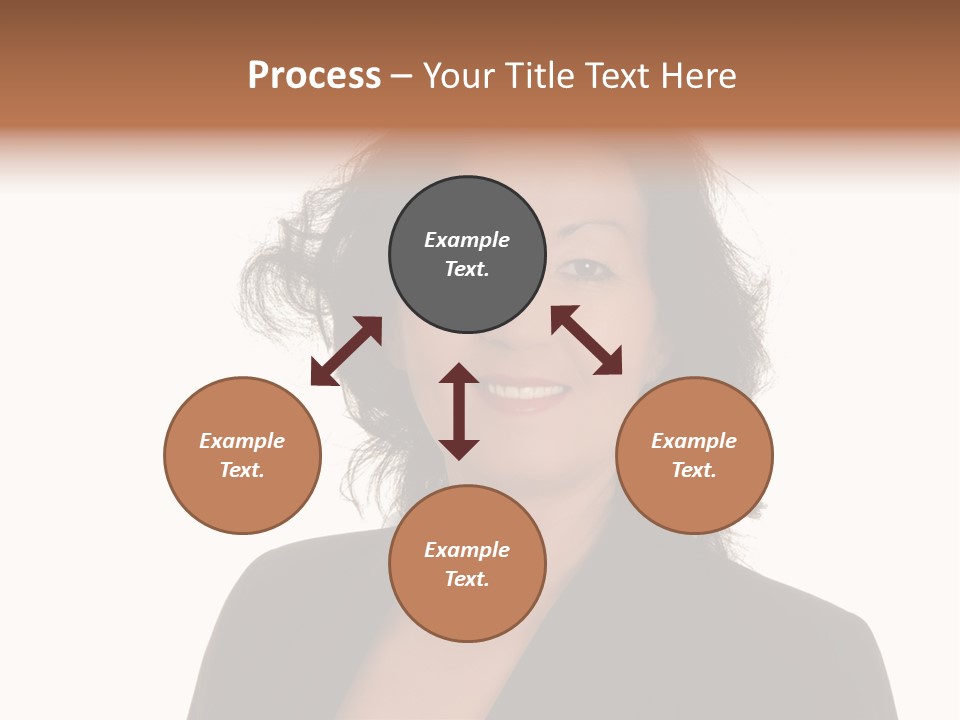 Process – Your Title Text Here

Example Text.

Example Text.

Example Text.

Example Text.